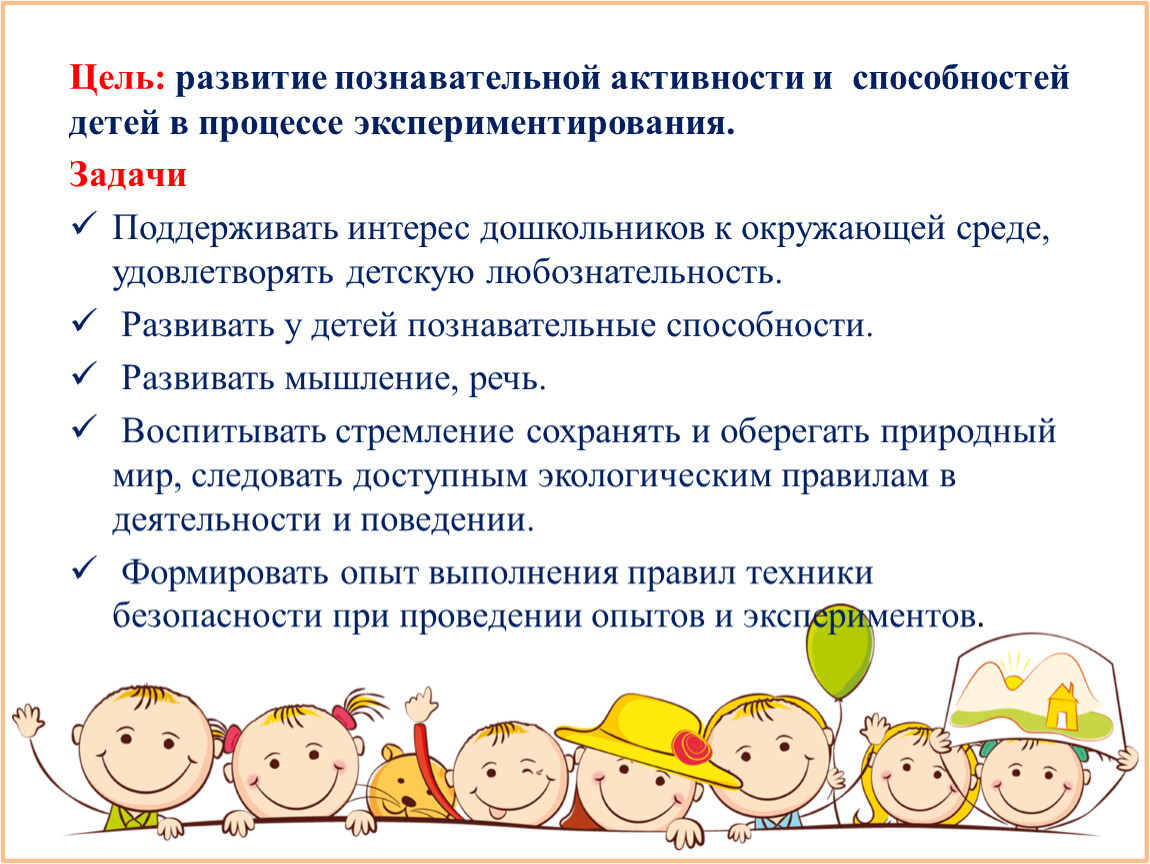 Цель: развитие познавательной активности и способностей детей в процессе экспериментирования.

Задачи

✓ Поддерживать интерес дошкольников к окружающей среде, удовлетворять детскую любознательность.

✓ Развивать у детей познавательные способности.

✓ Развивать мышление, речь.

✓ Воспитывать стремление сохранять и оберегать природный мир, следовать доступным экологическим правилам в деятельности и поведении.

✓ Формировать опыт выполнения правил техники безопасности при проведении опытов и экспериментов.